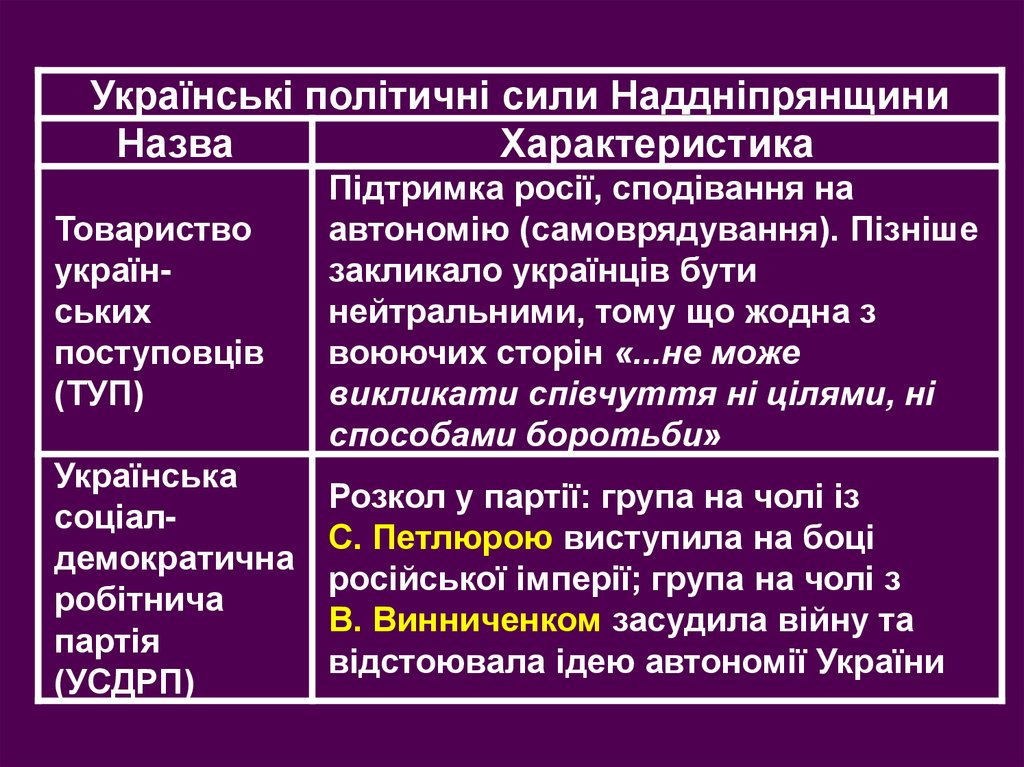 | Українські політичні сили Наддніпрянщини | |
|---|---|
| Назва | Характеристика |
| Товариство українських поступовців (ТУП) | Підтримка росії, сподівання на автономію (самоврядування). Пізніше закликало українців бути нейтральними, тому що жодна з воюючих сторін «...не може викликати співчуття ні цілями, ні способами боротьби» |
| Українська соціал-демократична робітнича партія (УСДРП) | Розкол у партії: група на чолі із С. Петлюрою виступила на боці російської імперії; група на чолі з В. Винниченком засудила війну та відстоювала ідею автономії України |